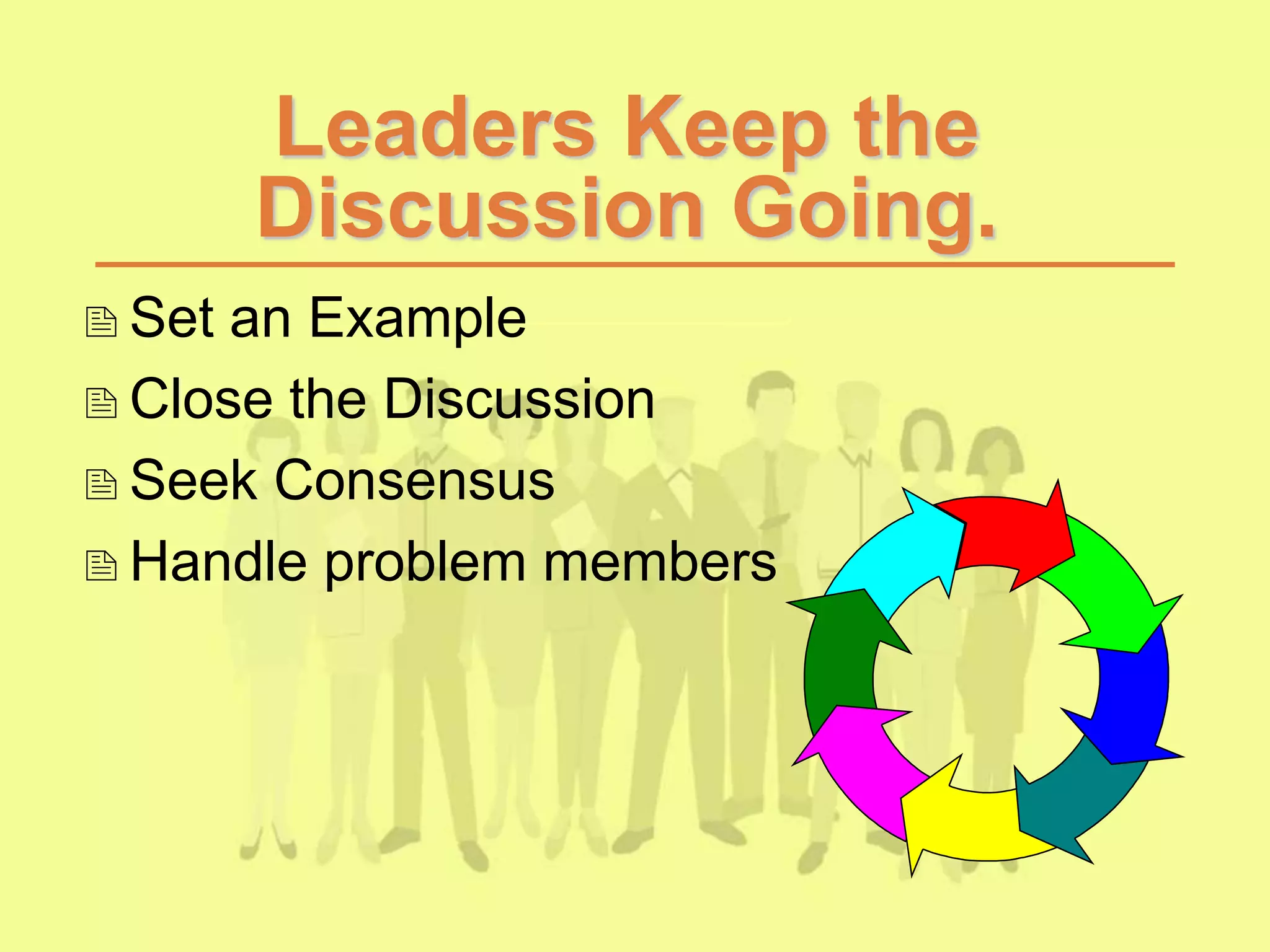 Leaders Keep the Discussion Going.

- Set an Example
- Close the Discussion
- Seek Consensus
- Handle problem members